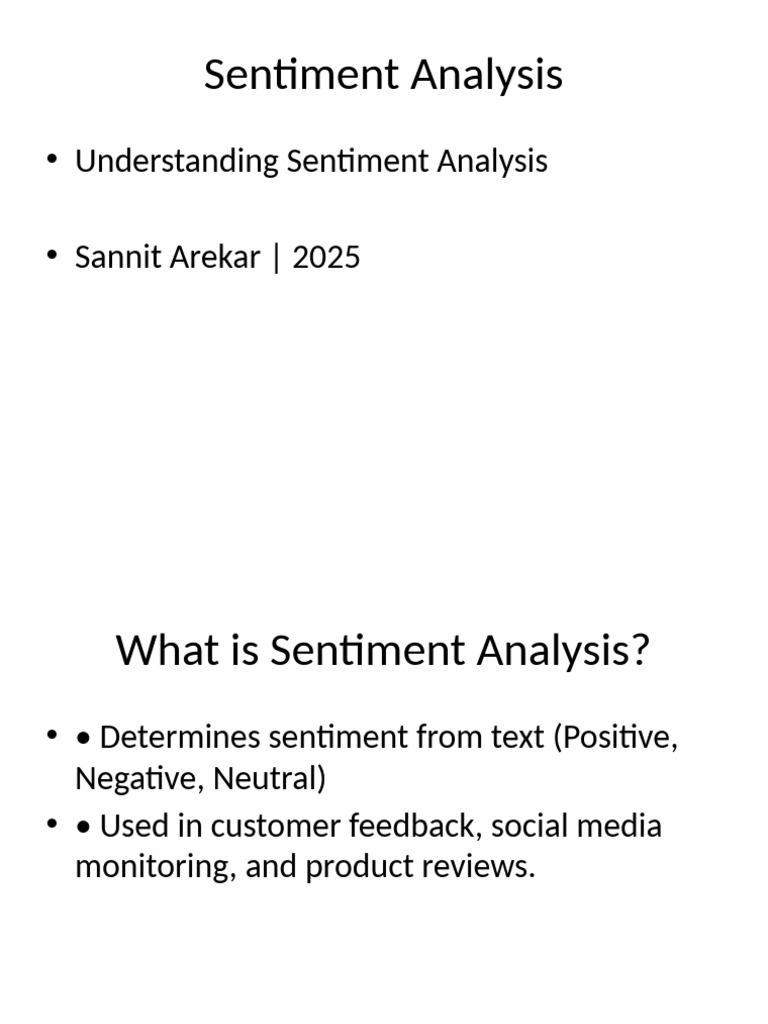 Sentiment Analysis

• Understanding Sentiment Analysis

• Sannit Arekar | 2025

What is Sentiment Analysis?

• • Determines sentiment from text (Positive, Negative, Neutral)
• • Used in customer feedback, social media monitoring, and product reviews.